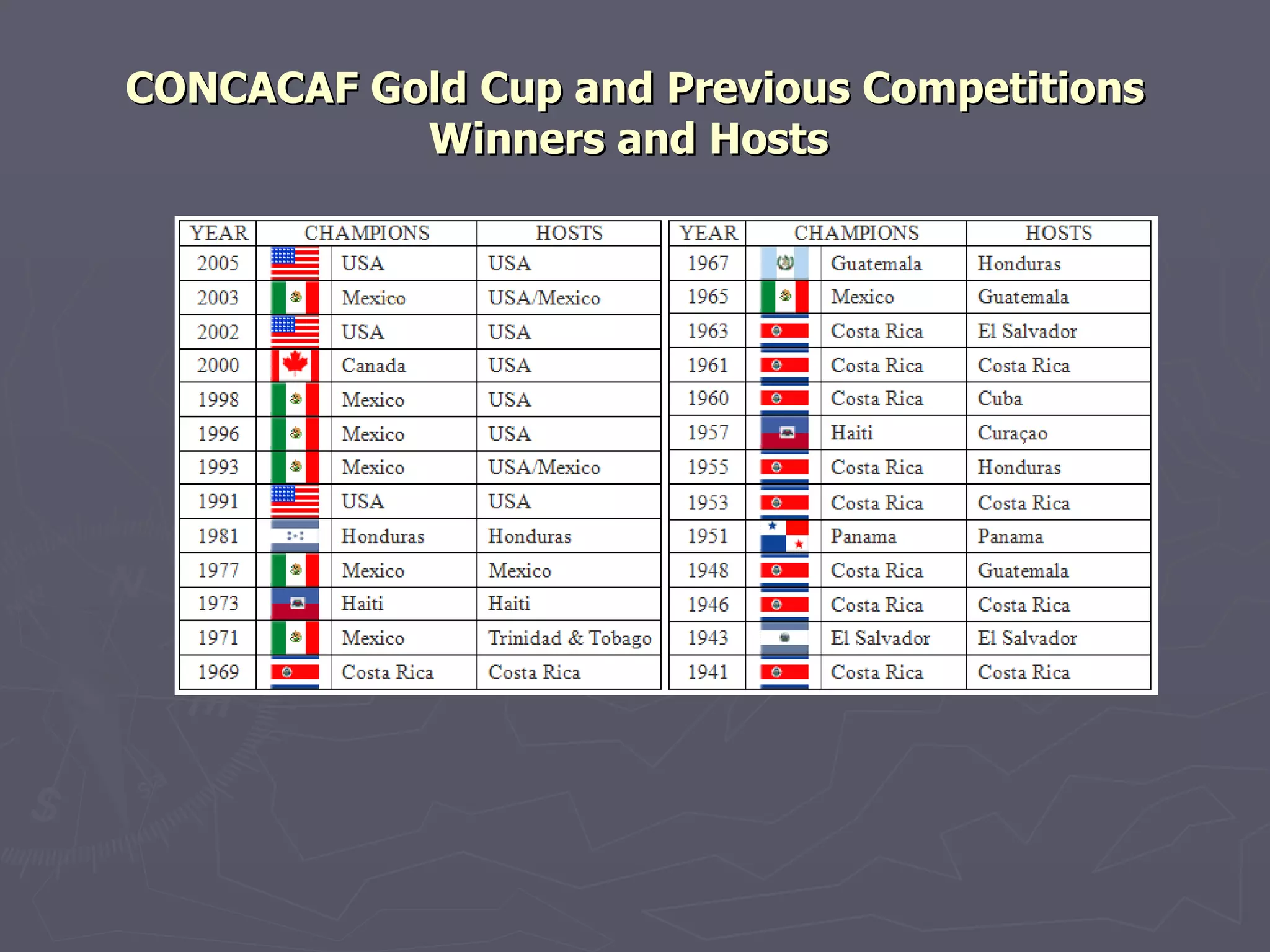 CONCACAF Gold Cup and Previous Competitions Winners and Hosts

| YEAR | CHAMPIONS | HOSTS |
|---|---|---|
| 2005 | USA | USA |
| 2003 | Mexico | USA/Mexico |
| 2002 | USA | USA |
| 2000 | Canada | USA |
| 1998 | Mexico | USA |
| 1996 | Mexico | USA |
| 1993 | Mexico | USA/Mexico |
| 1991 | USA | USA |
| 1981 | Honduras | Honduras |
| 1977 | Mexico | Mexico |
| 1973 | Haiti | Haiti |
| 1971 | Mexico | Trinidad & Tobago |
| 1969 | Costa Rica | Costa Rica |

| YEAR | CHAMPIONS | HOSTS |
|---|---|---|
| 1967 | Guatemala | Honduras |
| 1965 | Mexico | Guatemala |
| 1963 | Costa Rica | El Salvador |
| 1961 | Costa Rica | Costa Rica |
| 1960 | Costa Rica | Cuba |
| 1957 | Haiti | Curaçao |
| 1955 | Costa Rica | Honduras |
| 1953 | Costa Rica | Costa Rica |
| 1951 | Panama | Panama |
| 1948 | Costa Rica | Guatemala |
| 1946 | Costa Rica | Costa Rica |
| 1943 | El Salvador | El Salvador |
| 1941 | Costa Rica | Costa Rica |